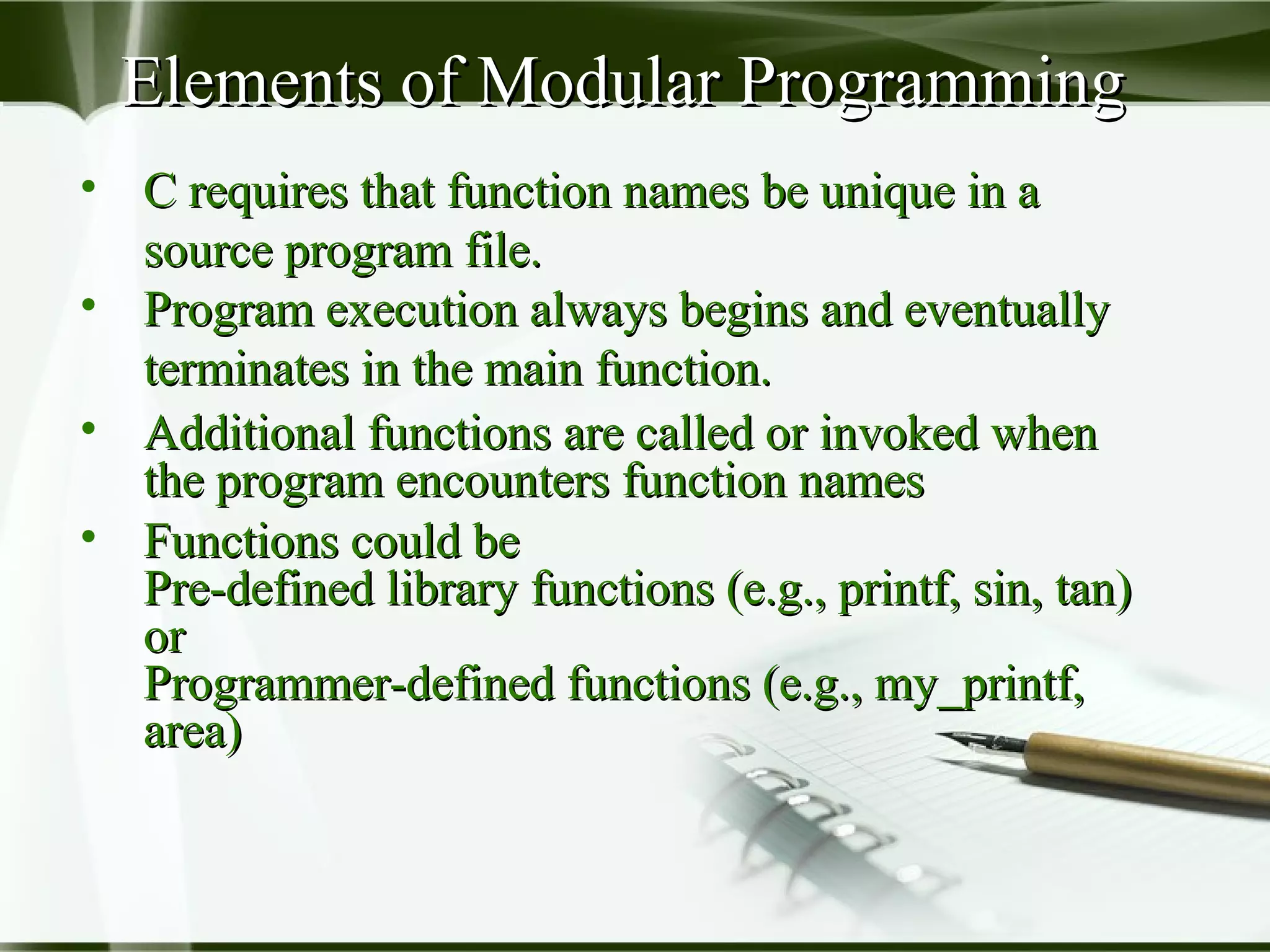 Elements of Modular Programming

• C requires that function names be unique in a source program file.

• Program execution always begins and eventually terminates in the main function.

• Additional functions are called or invoked when the program encounters function names

• Functions could be
Pre-defined library functions (e.g., printf, sin, tan)
or
Programmer-defined functions (e.g., my_printf, area)